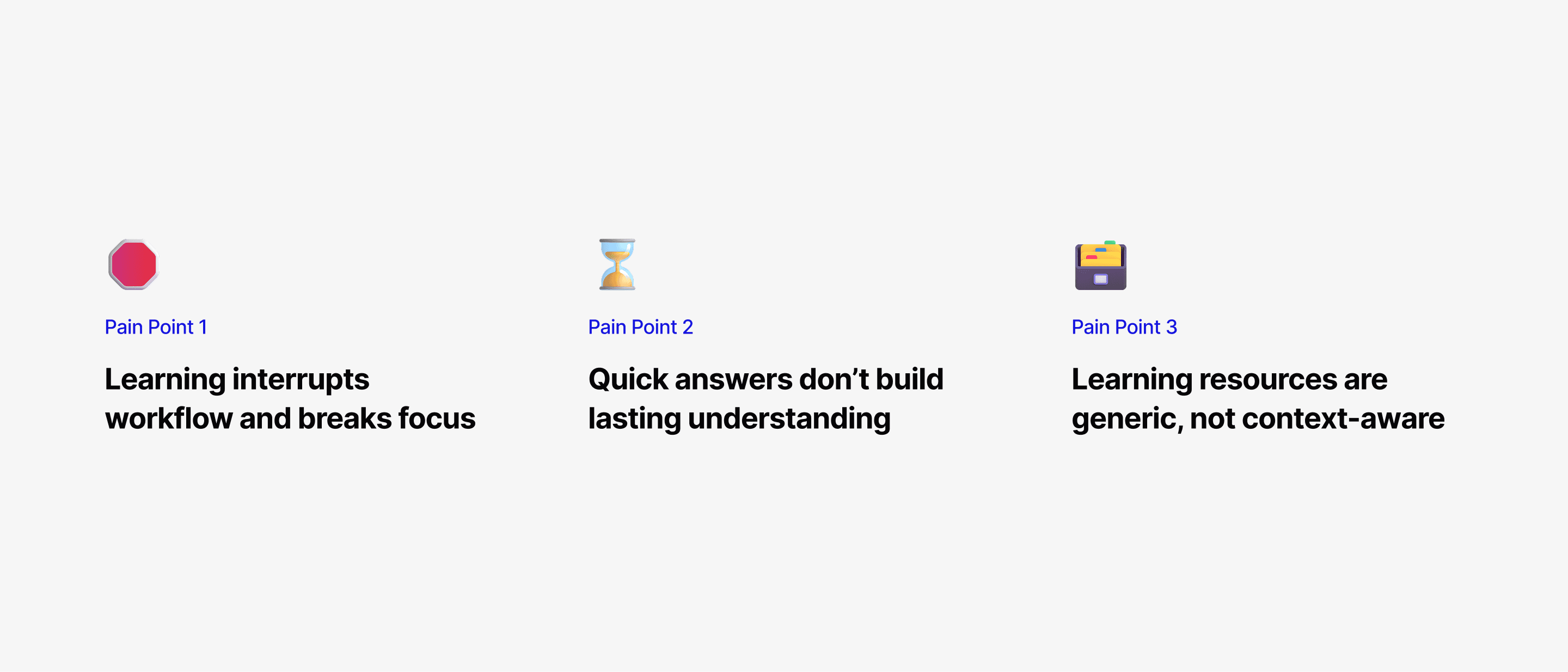 Pain Point 1

Learning interrupts workflow and breaks focus

Pain Point 2

Quick answers don’t build lasting understanding

Pain Point 3

Learning resources are generic, not context-aware